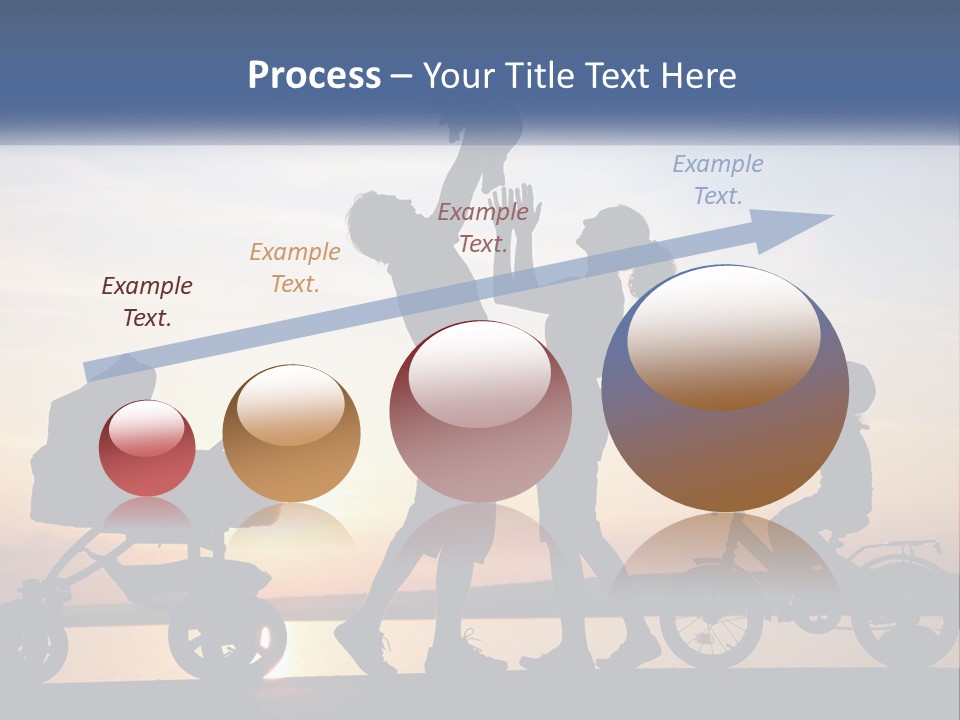 Process – Your Title Text Here

Example Text.

Example Text.

Example Text.

Example Text.